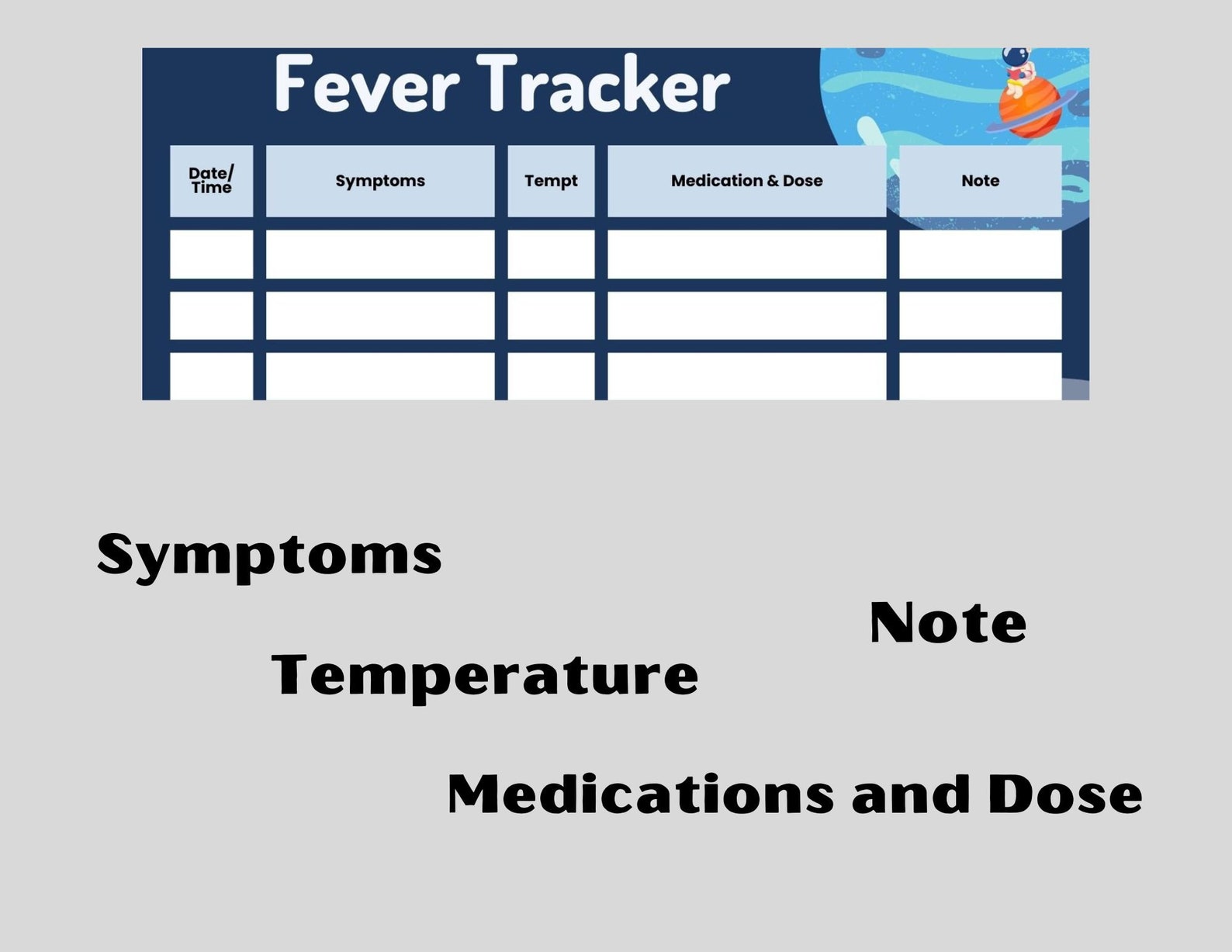 Fever Tracker

| Date/ Time | Symptoms | Tempt | Medication & Dose | Note |
|---|---|---|---|---|
| | | | | |
| | | | | |
| | | | | |

Symptoms

Note

Temperature

Medications and Dose